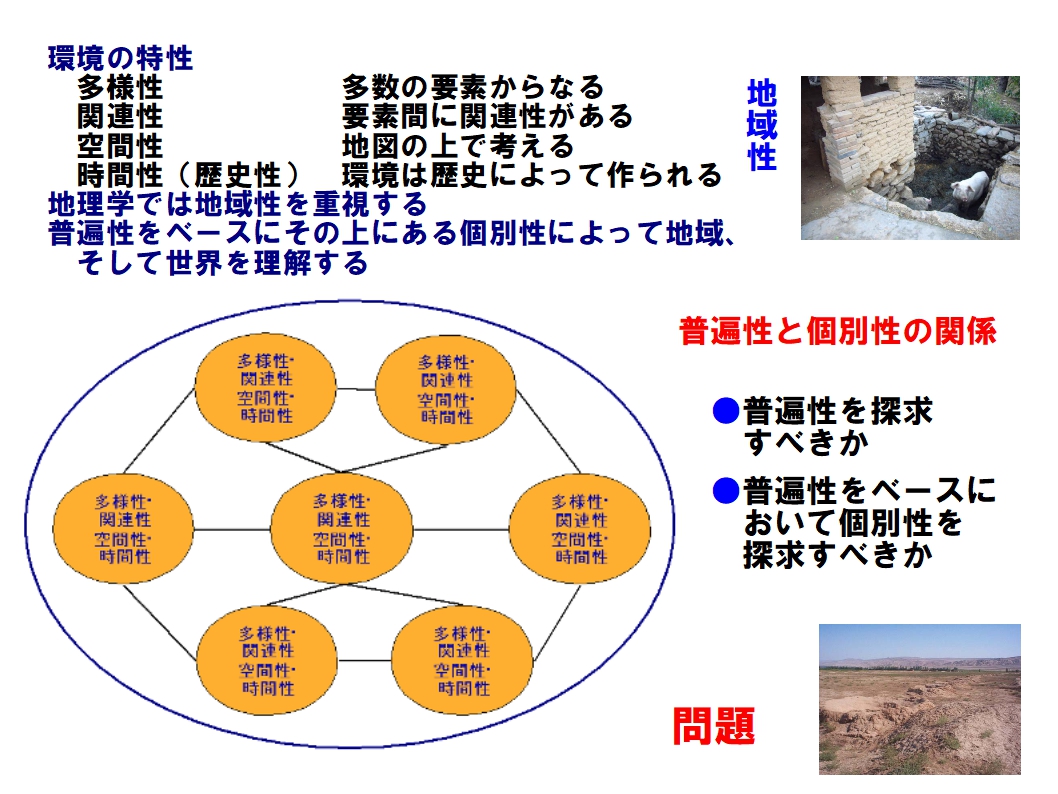 環境の特性
多様性　　　　　　多数の要素からなる
関連性　　　　　　要素間に関連性がある
空間性　　　　　　地図の上で考える
時間性（歴史性）　環境は歴史によって作られる
地理学では地域性を重視する
普遍性をベースにその上にある個別性によって地域、そして世界を理解する

地域性

多様性・
関連性
空間性・
時間性

多様性・
関連性
空間性・
時間性

多様性・
関連性
空間性・
時間性

多様性・
関連性
空間性・
時間性

多様性・
関連性
空間性・
時間性

多様性・
関連性
空間性・
時間性

多様性・
関連性
空間性・
時間性

普遍性と個別性の関係

●普遍性を探求すべきか

●普遍性をベースにおいて個別性を探求すべきか

問題